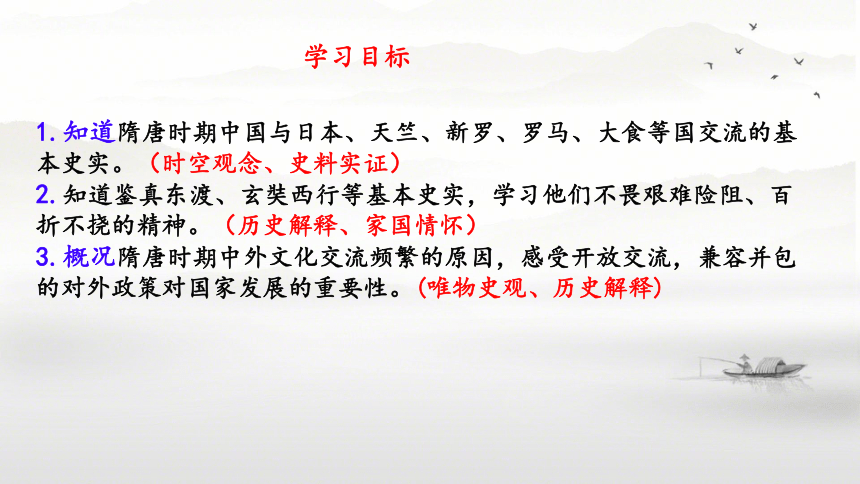 学习目标

1.知道隋唐时期中国与日本、天竺、新罗、罗马、大食等国交流的基本史实。（时空观念、史料实证）
2.知道鉴真东渡、玄奘西行等基本史实，学习他们不畏艰难险阻、百折不挠的精神。（历史解释、家国情怀）
3.概况隋唐时期中外文化交流频繁的原因，感受开放交流，兼容并包的对外政策对国家发展的重要性。(唯物史观、历史解释)